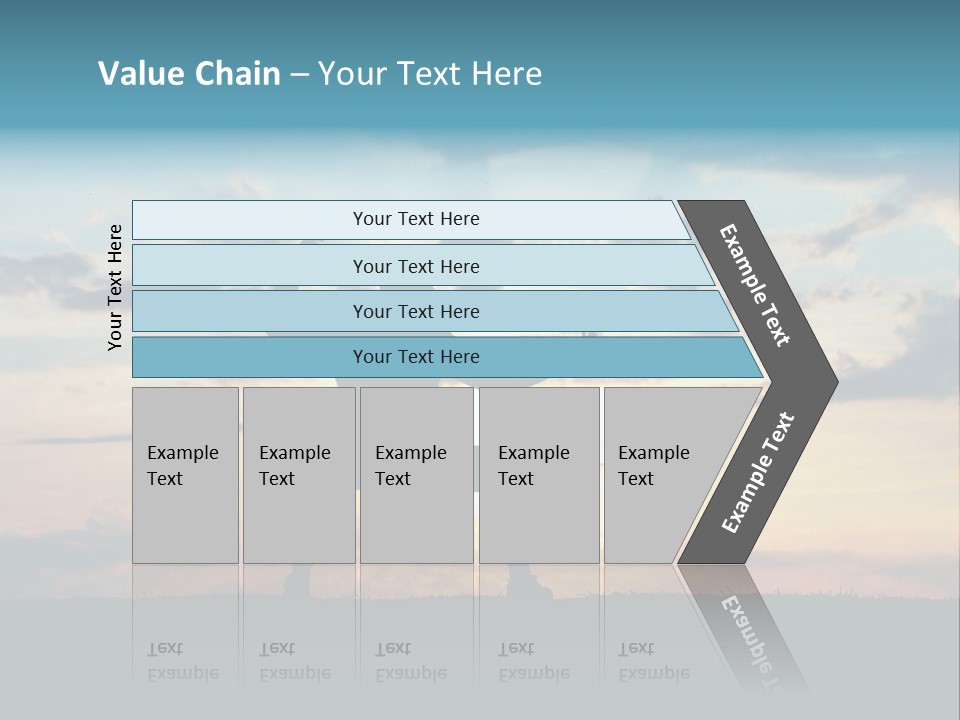 Value Chain – Your Text Here

Your Text Here

Your Text Here

Your Text Here

Your Text Here

Your Text Here

Example Text

Example Text

Example Text

Example Text

Example Text

Example Text

Example Text